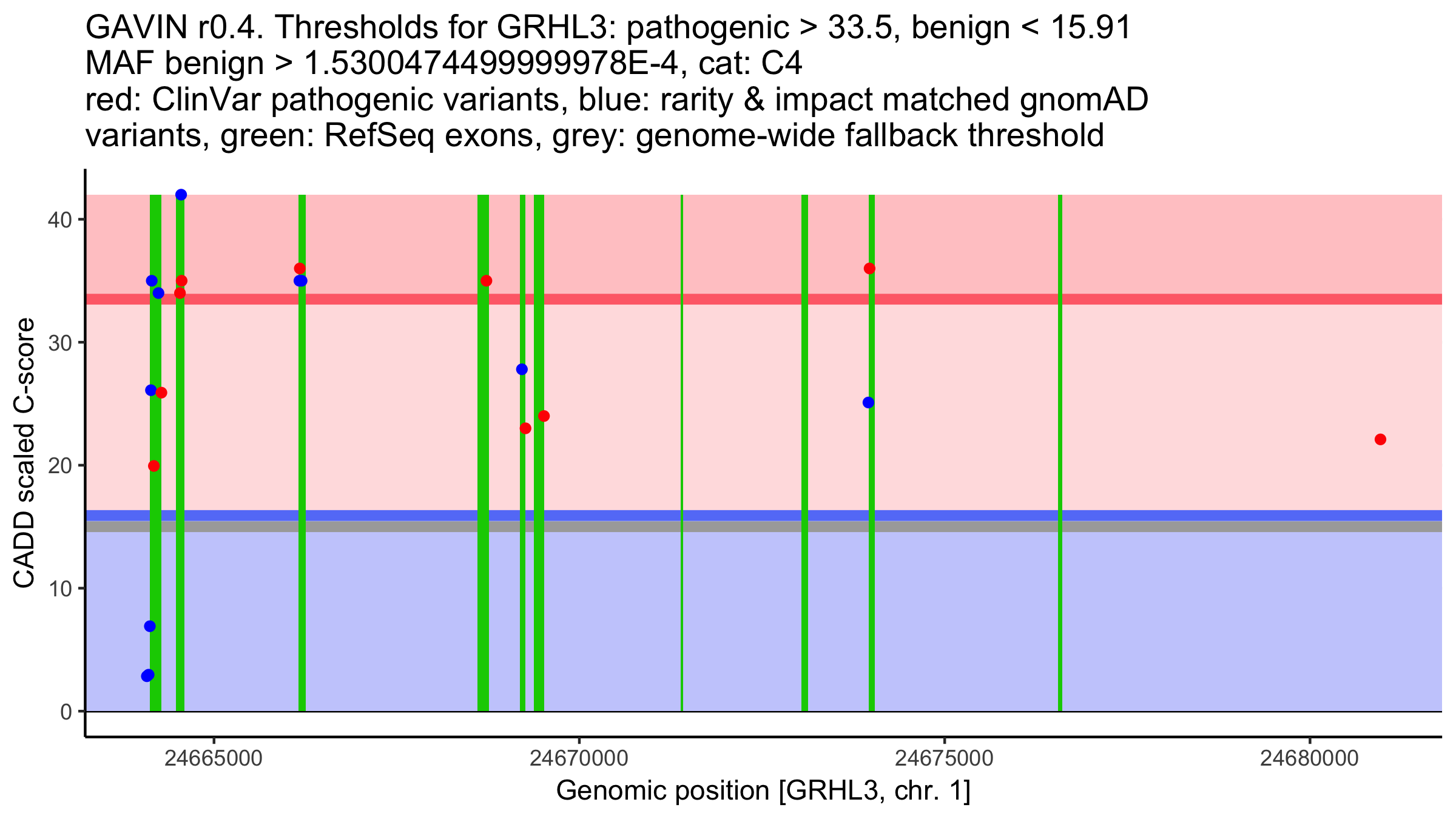 GAVIN r0.4. Thresholds for GRHL3: pathogenic > 33.5, benign < 15.91
MAF benign > 1.5300474499999978E-4, cat: C4
red: ClinVar pathogenic variants, blue: rarity & impact matched gnomAD variants, green: RefSeq exons, grey: genome-wide fallback threshold

CADD scaled C-score

40
30
20
10
0

24665000
24670000
24675000
24680000

Genomic position [GRHL3, chr. 1]